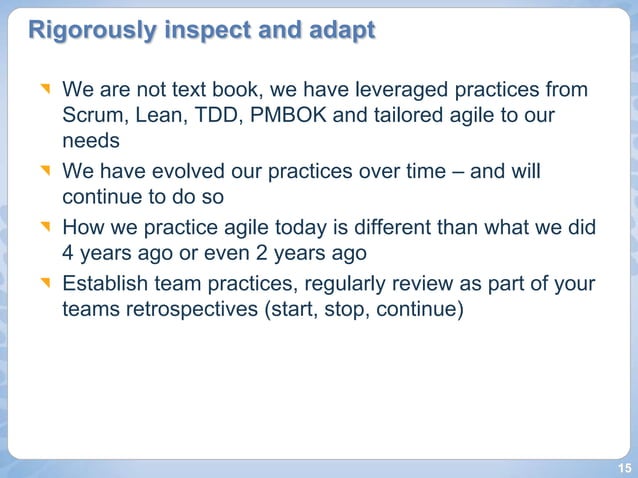 Rigorously inspect and adapt

We are not text book, we have leveraged practices from Scrum, Lean, TDD, PMBOK and tailored agile to our needs

We have evolved our practices over time – and will continue to do so

How we practice agile today is different than what we did 4 years ago or even 2 years ago

Establish team practices, regularly review as part of your teams retrospectives (start, stop, continue)

15